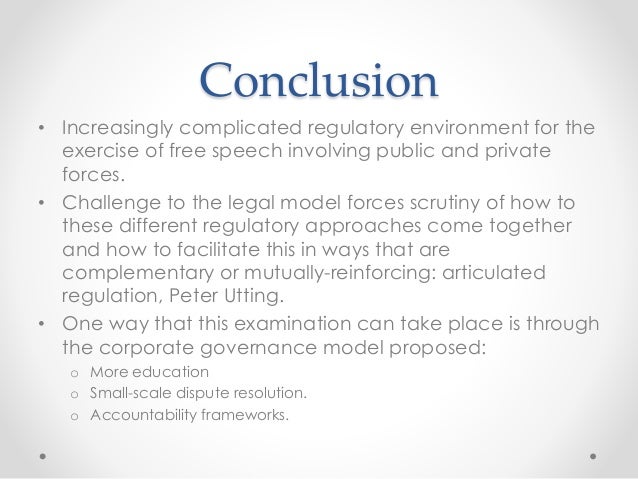 Conclusion

• Increasingly complicated regulatory environment for the exercise of free speech involving public and private forces.

• Challenge to the legal model forces scrutiny of how to these different regulatory approaches come together and how to facilitate this in ways that are complementary or mutually-reinforcing: articulated regulation, Peter Utting.

• One way that this examination can take place is through the corporate governance model proposed:
  o More education
  o Small-scale dispute resolution.
  o Accountability frameworks.